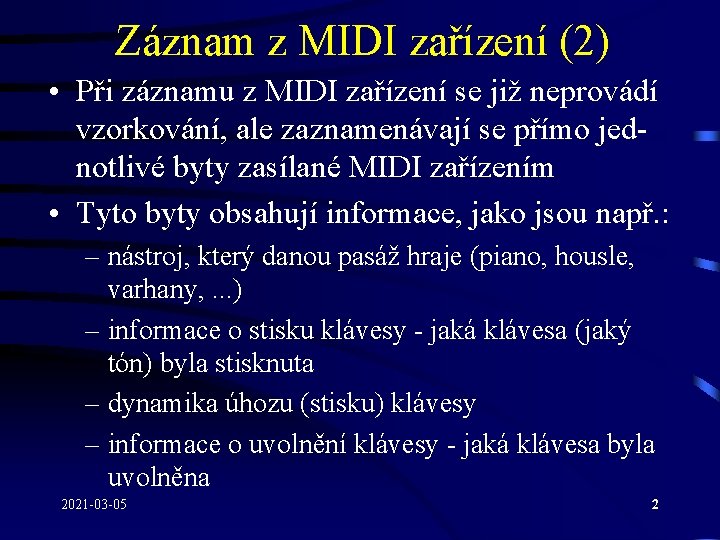 Záznam z MIDI zařízení (2)

• Při záznamu z MIDI zařízení se již neprovádí vzorkování, ale zaznamenávají se přímo jednotlivé byty zasílané MIDI zařízením

• Tyto byty obsahují informace, jako jsou např.:
– nástroj, který danou pasáž hraje (piano, housle, varhany, ...)
– informace o stisku klávesy - jaká klávesa (jaký tón) byla stisknuta
– dynamika úhozu (stisku) klávesy
– informace o uvolnění klávesy - jaká klávesa byla uvolněna

2021-03-05

2